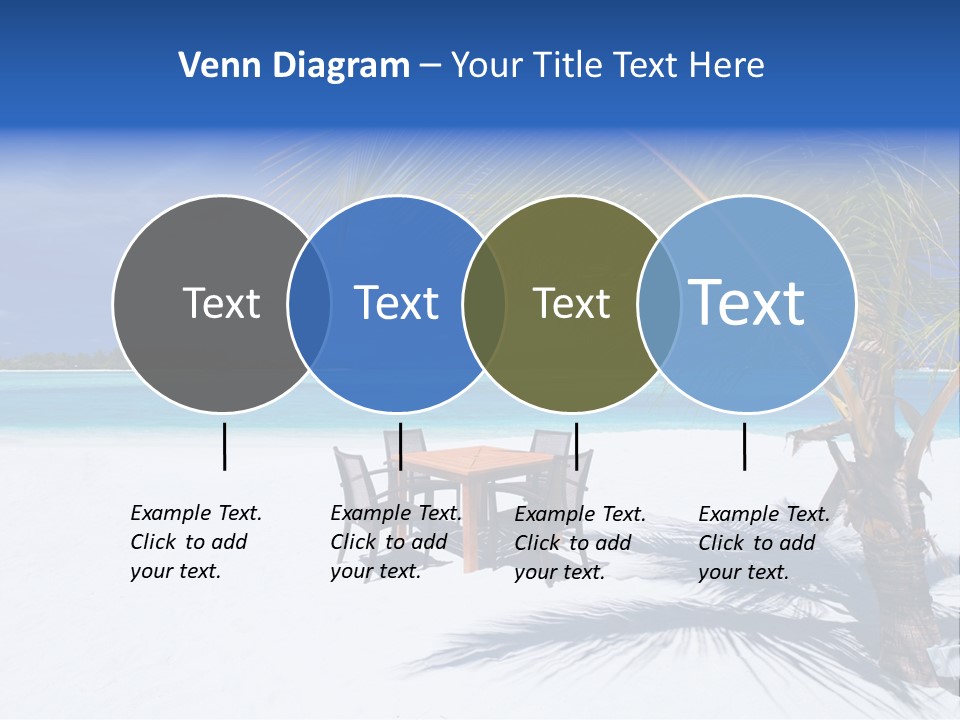 Venn Diagram – Your Title Text Here

Text

Text

Text

Text

Example Text. Click to add your text.

Example Text. Click to add your text.

Example Text. Click to add your text.

Example Text. Click to add your text.